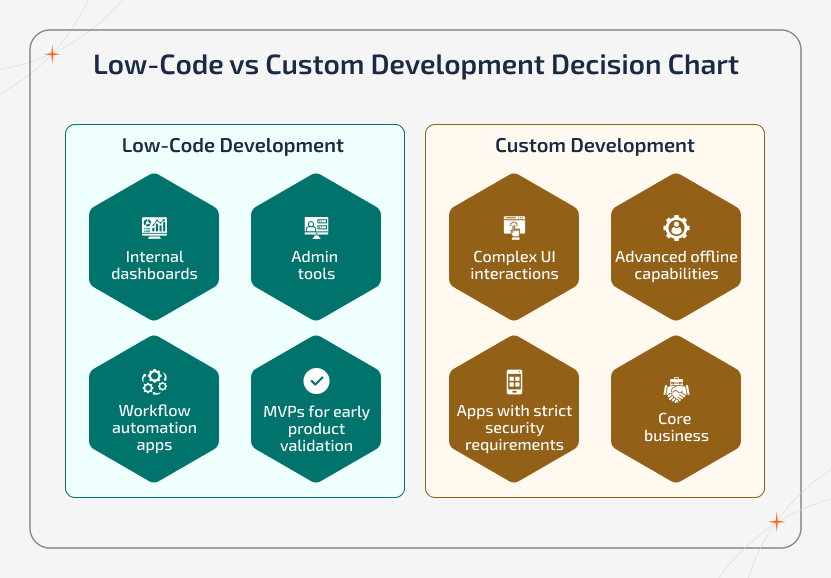 Low-Code vs Custom Development Decision Chart

Low-Code Development

Internal dashboards

Admin tools

Workflow automation apps

MVPs for early product validation

Custom Development

Complex UI interactions

Advanced offline capabilities

Apps with strict security requirements

Core business